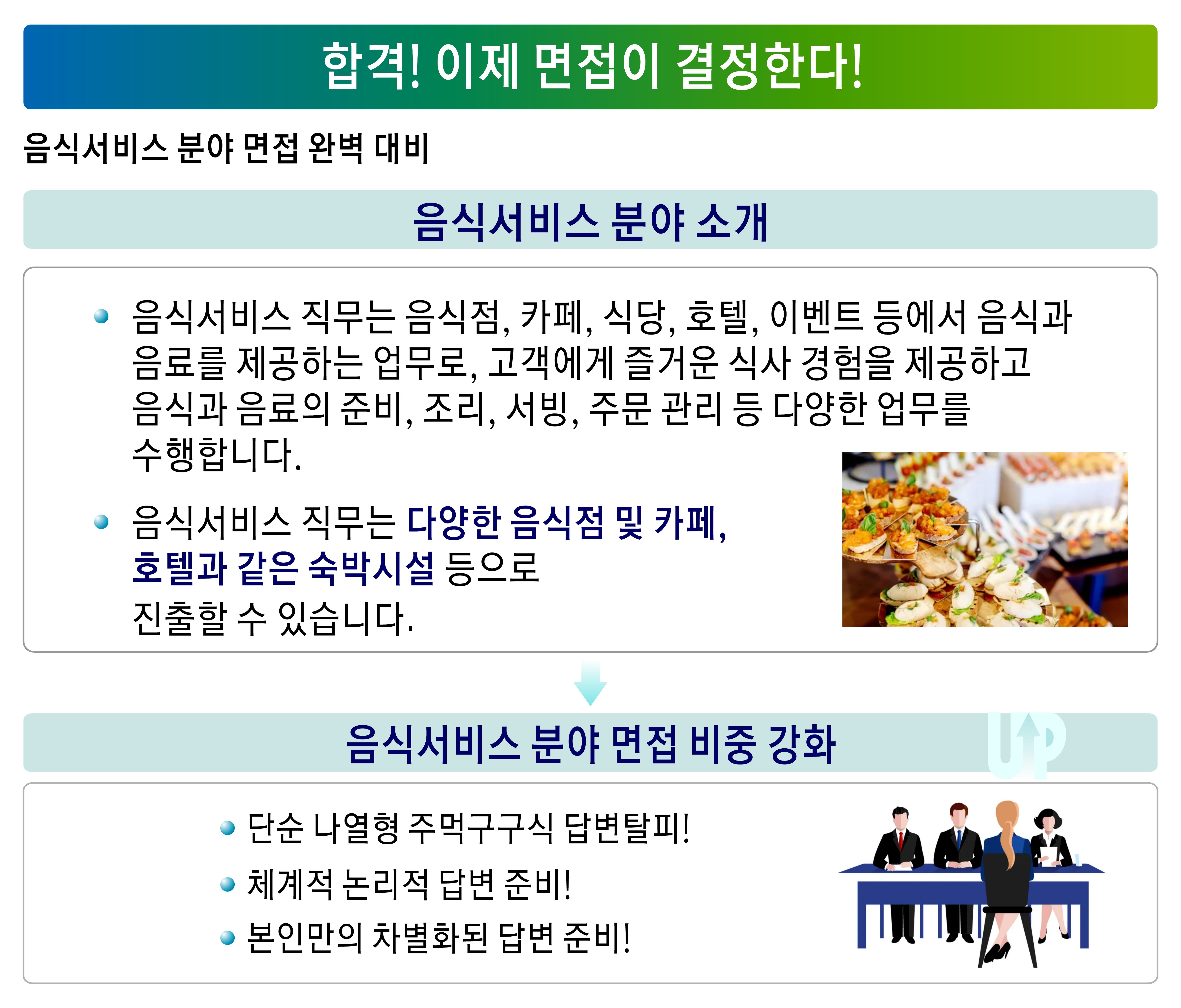 합격! 이제 면접이 결정한다!

음식서비스 분야 면접 완벽 대비

음식서비스 분야 소개

음식서비스 직무는 음식점, 카페, 식당, 호텔, 이벤트 등에서 음식과 음료를 제공하는 업무로, 고객에게 즐거운 식사 경험을 제공하고 음식과 음료의 준비, 조리, 서빙, 주문 관리 등 다양한 업무를 수행합니다.

음식서비스 직무는 다양한 음식점 및 카페, 호텔과 같은 숙박시설 등으로 진출할 수 있습니다.

음식서비스 분야 면접 비중 강화

UP

단순 나열형 주먹구구식 답변탈피!

체계적 논리적 답변 준비!

본인만의 차별화된 답변 준비!